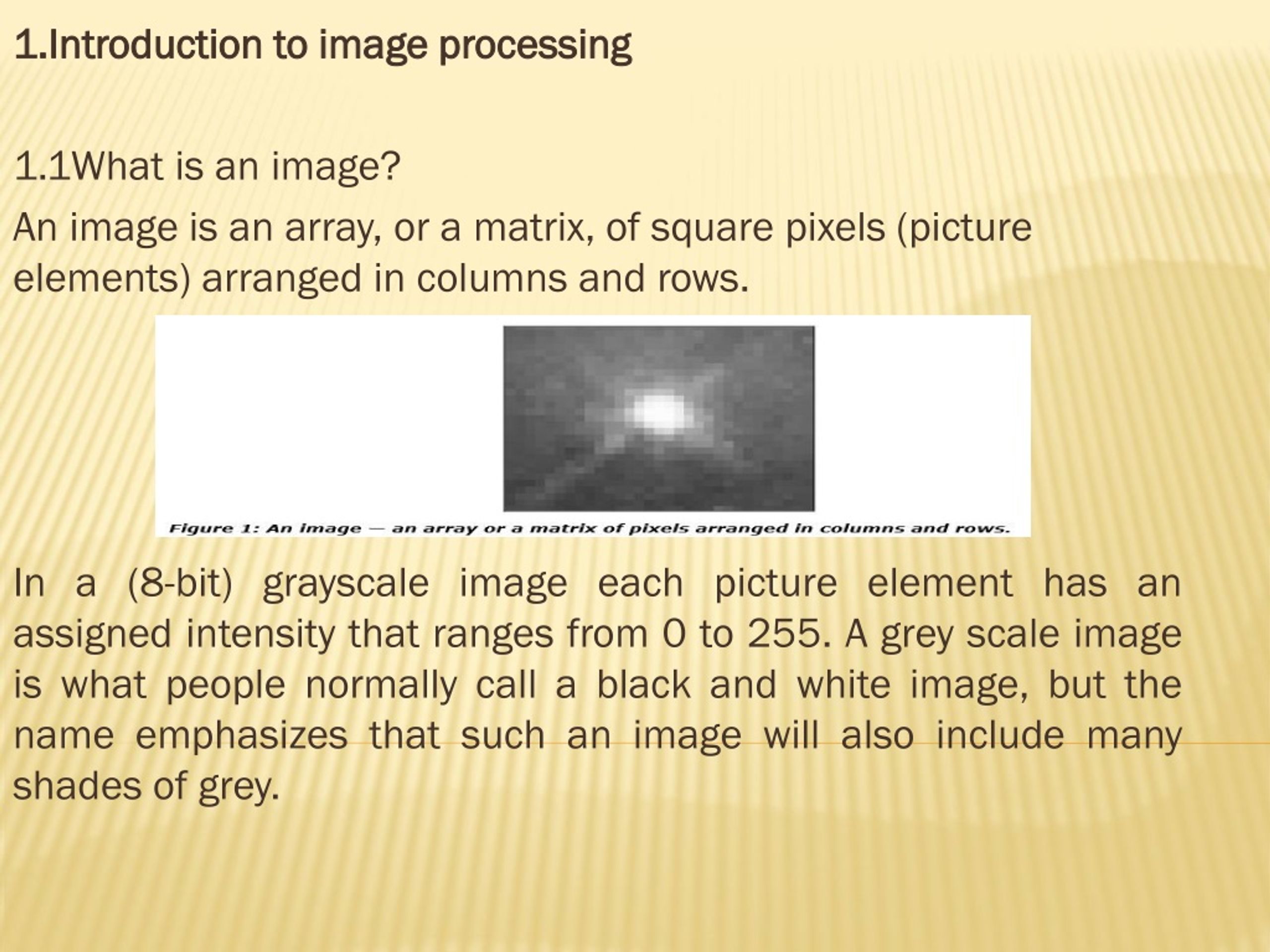 1.Introduction to image processing

1.1What is an image?

An image is an array, or a matrix, of square pixels (picture elements) arranged in columns and rows.

Figure 1: An image — an array or a matrix of pixels arranged in columns and rows.

In a (8-bit) grayscale image each picture element has an assigned intensity that ranges from 0 to 255. A grey scale image is what people normally call a black and white image, but the name emphasizes that such an image will also include many shades of grey.